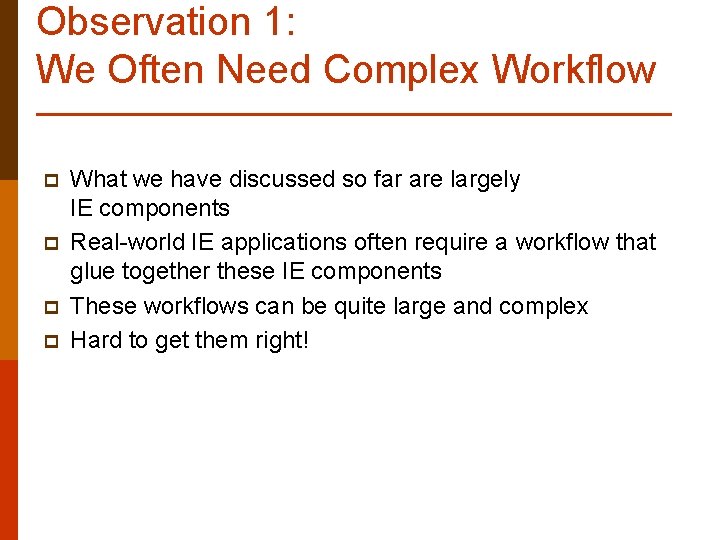 Observation 1:
We Often Need Complex Workflow

What we have discussed so far are largely IE components

Real-world IE applications often require a workflow that glue together these IE components

These workflows can be quite large and complex

Hard to get them right!